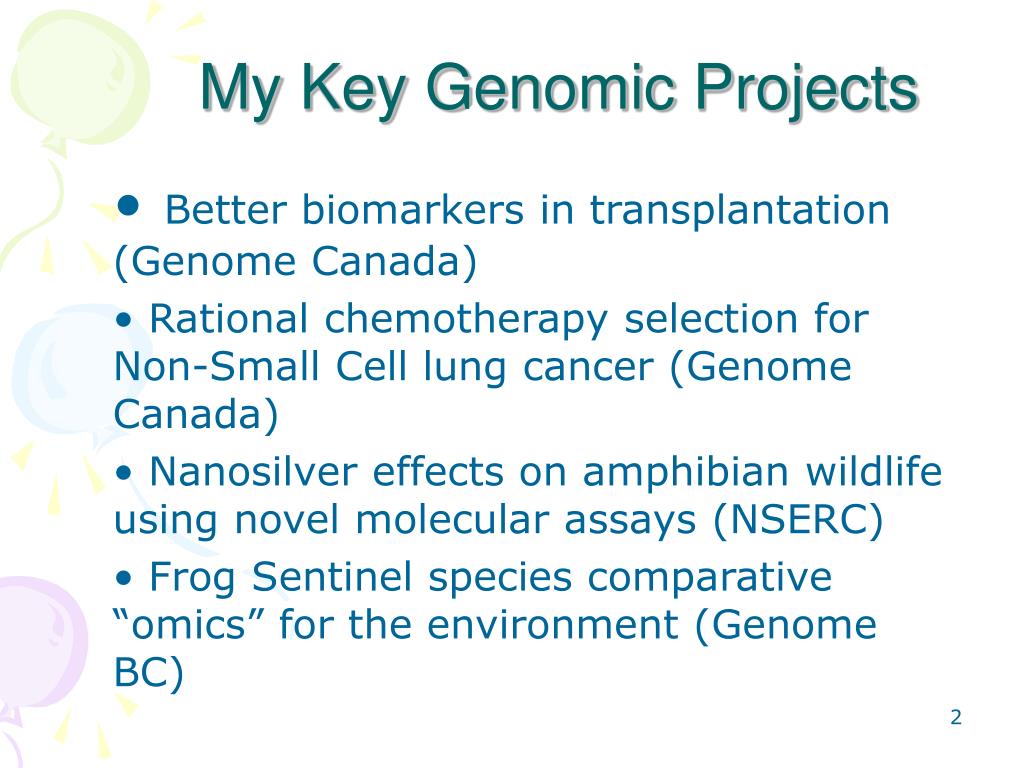 My Key Genomic Projects

• Better biomarkers in transplantation (Genome Canada)

• Rational chemotherapy selection for Non-Small Cell lung cancer (Genome Canada)

• Nanosilver effects on amphibian wildlife using novel molecular assays (NSERC)

• Frog Sentinel species comparative “omics” for the environment (Genome BC)

2